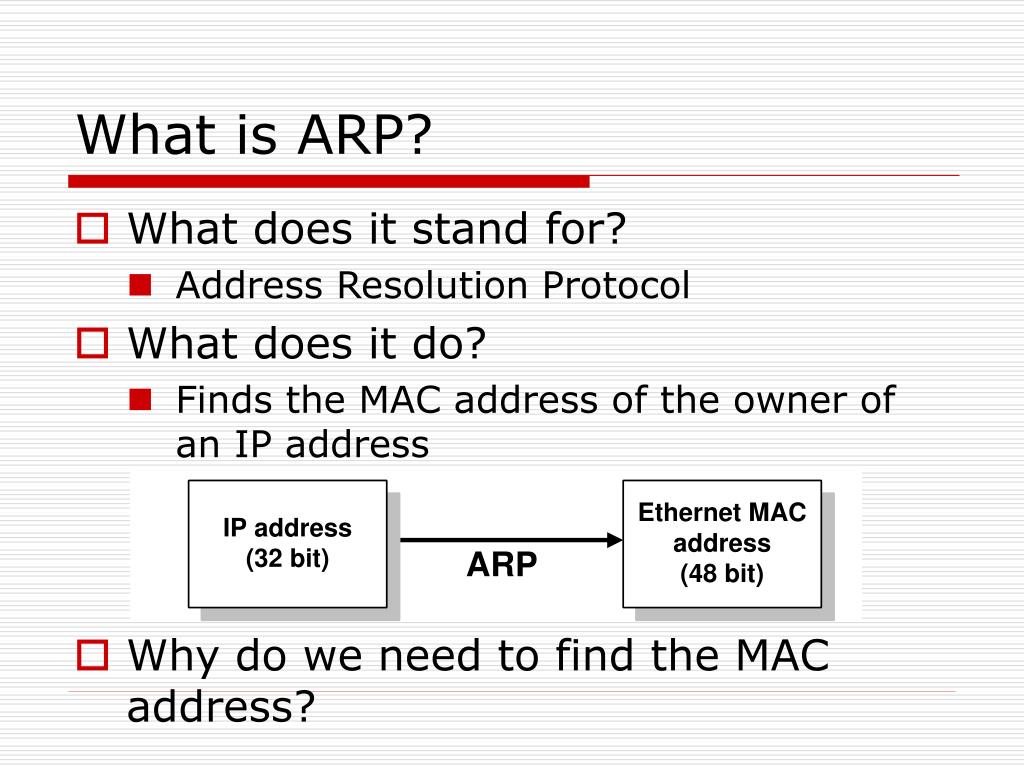 What is ARP?

What does it stand for?

Address Resolution Protocol

What does it do?

Finds the MAC address of the owner of an IP address

IP address (32 bit)

ARP

Ethernet MAC address (48 bit)

Why do we need to find the MAC address?